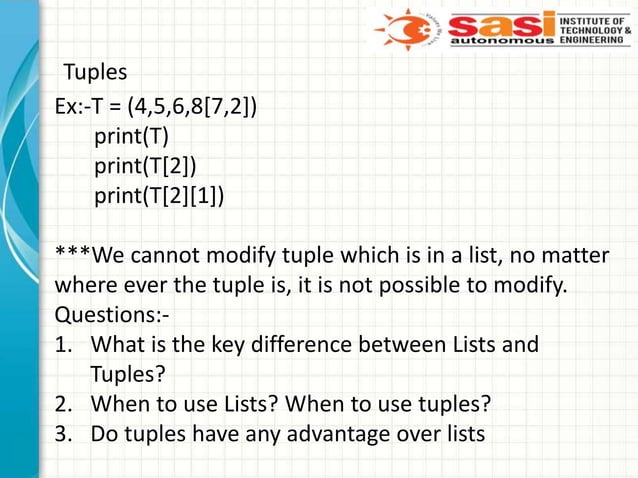 sasi autonomous INSTITUTE OF TECHNOLOGY & ENGINEERING

Tuples

Ex:-T = (4,5,6,8[7,2])
print(T)
print(T[2])
print(T[2][1])

***We cannot modify tuple which is in a list, no matter where ever the tuple is, it is not possible to modify.
Questions:-
1. What is the key difference between Lists and Tuples?
2. When to use Lists? When to use tuples?
3. Do tuples have any advantage over lists